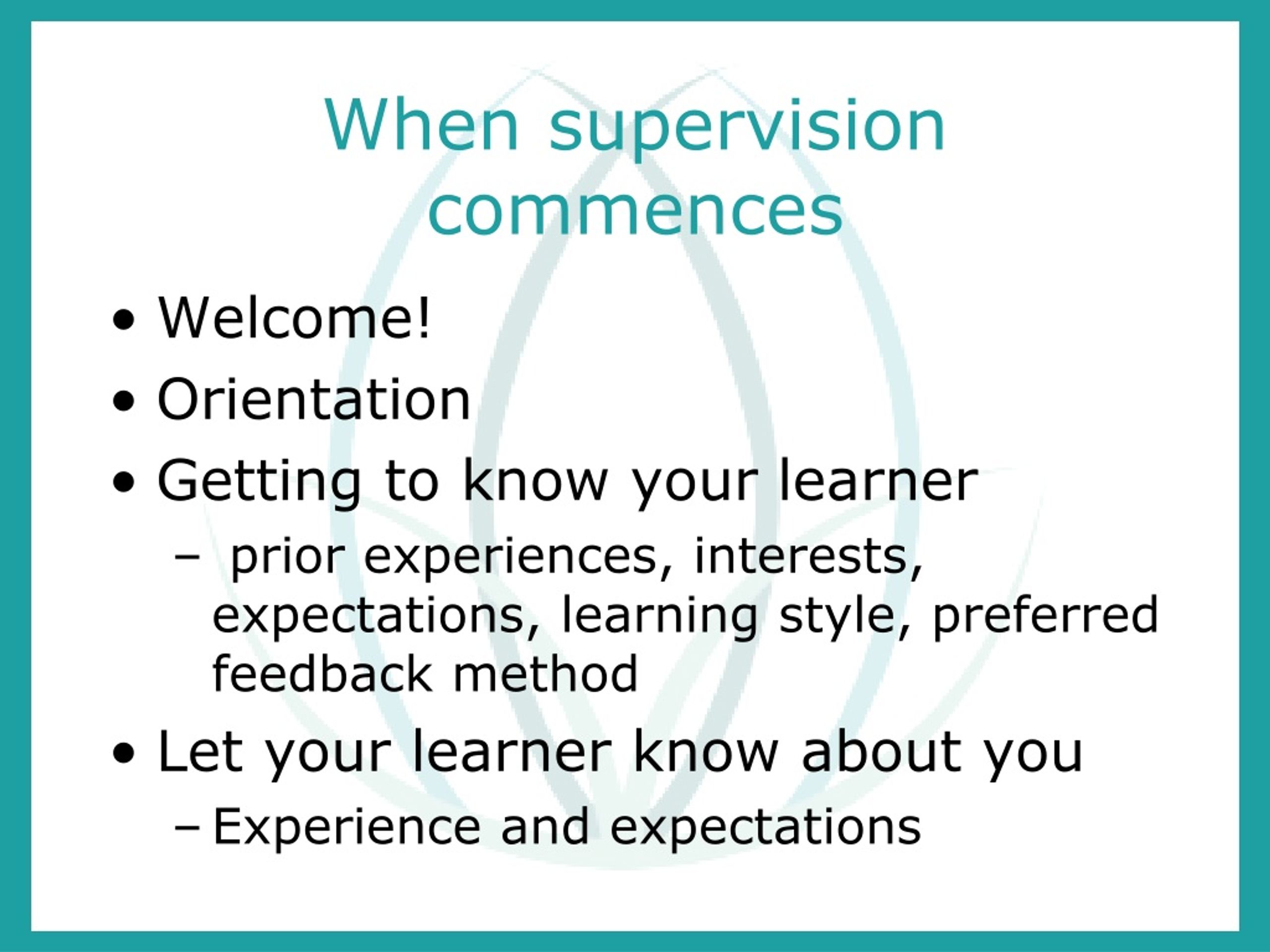 When supervision commences

• Welcome!
• Orientation
• Getting to know your learner
  – prior experiences, interests, expectations, learning style, preferred feedback method
• Let your learner know about you
  – Experience and expectations